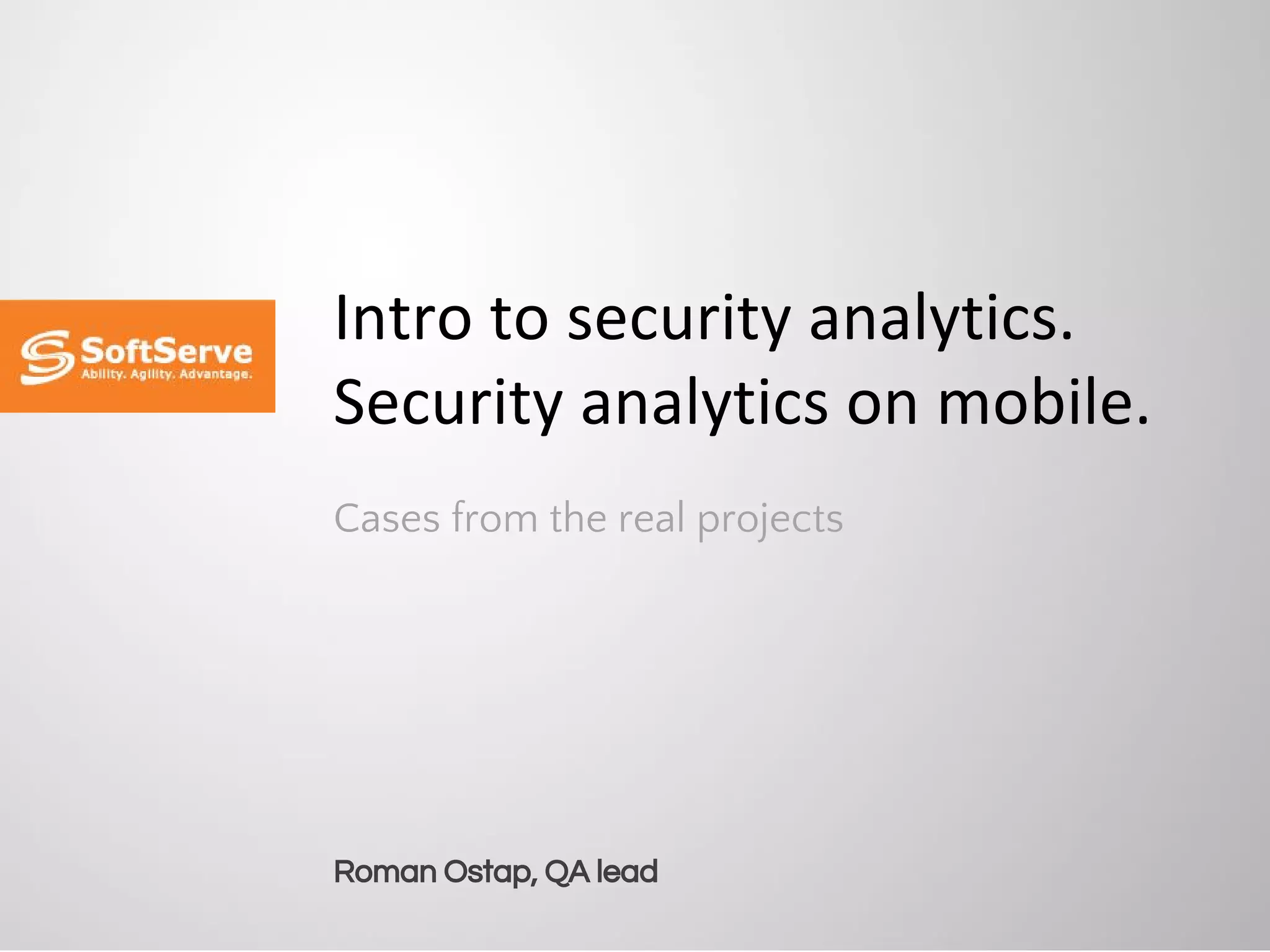 SoftServe
Ability. Agility. Advantage.

Intro to security analytics.
Security analytics on mobile.

Cases from the real projects

Roman Ostap, QA lead